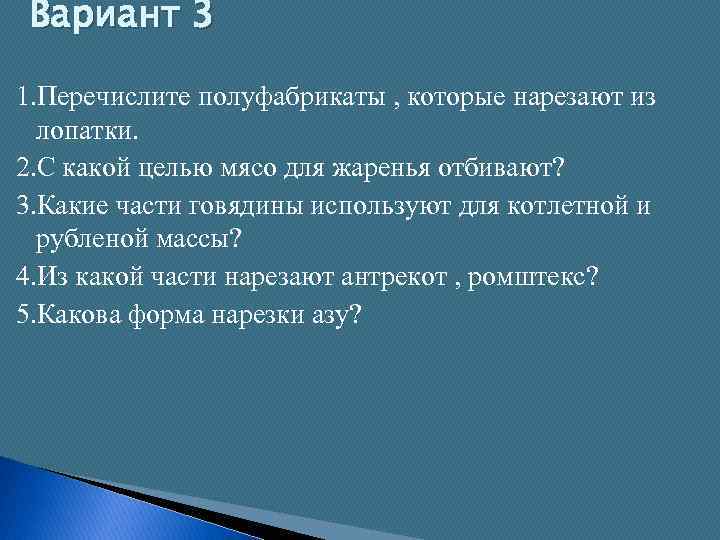 Вариант 3

1.Перечислите полуфабрикаты , которые нарезают из лопатки.

2.С какой целью мясо для жаренья отбивают?

3.Какие части говядины используют для котлетной и рубленой массы?

4.Из какой части нарезают антрекот , ромштекс?

5.Какова форма нарезки азу?